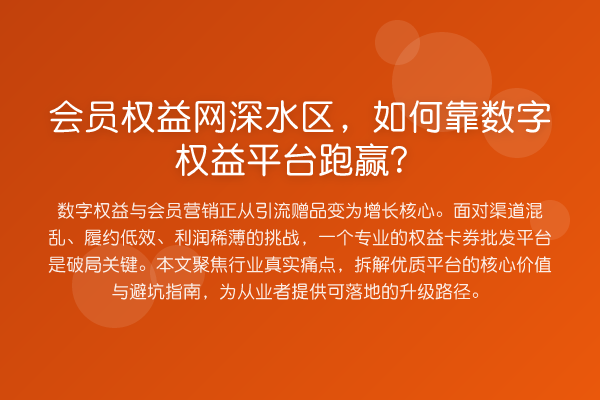 会员权益网深水区，如何靠数字权益平台跑赢？

数字权益与会员营销正从引流赠品变为增长核心。面对渠道混乱、履约低效、利润稀薄的挑战，一个专业的权益卡券批发平台是破局关键。本文聚焦行业真实痛点，拆解优质平台的核心价值与避坑指南，为从业者提供可落地的升级路径。